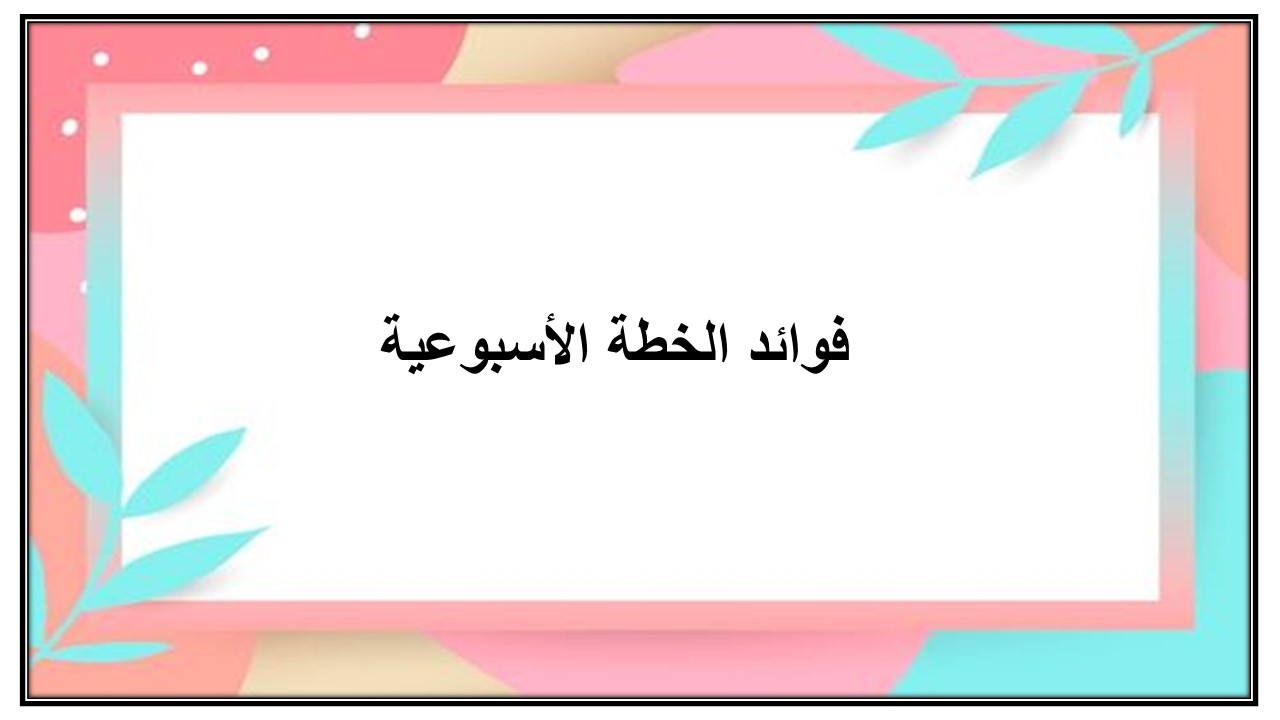 فوائد الخطة الأسبوعية